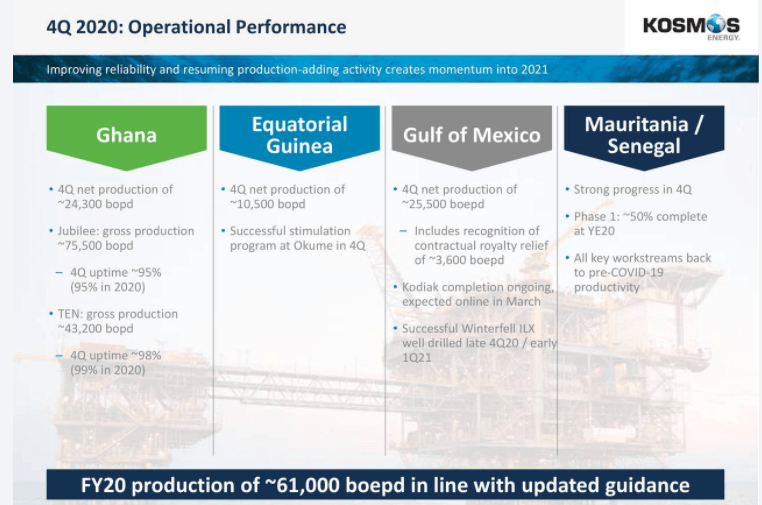 4Q 2020: Operational Performance

KOSMOS ENERGY.

Improving reliability and resuming production-adding activity creates momentum into 2021

Ghana

• 4Q net production of ~24,300 bopd
• Jubilee: gross production ~75,500 bopd
– 4Q uptime ~95% (95% in 2020)
• TEN: gross production ~43,200 bopd
– 4Q uptime ~98% (99% in 2020)

Equatorial Guinea

• 4Q net production of ~10,500 bopd
• Successful stimulation program at Okume in 4Q

Gulf of Mexico

• 4Q net production of ~25,500 boepd
– Includes recognition of contractual royalty relief of ~3,600 boepd
• Kodiak completion ongoing, expected online in March
• Successful Winterfell ILX well drilled late 4Q20 / early 1Q21

Mauritania / Senegal

• Strong progress in 4Q
• Phase 1: ~50% complete at YE20
• All key workstreams back to pre-COVID-19 productivity

FY20 production of ~61,000 boepd in line with updated guidance